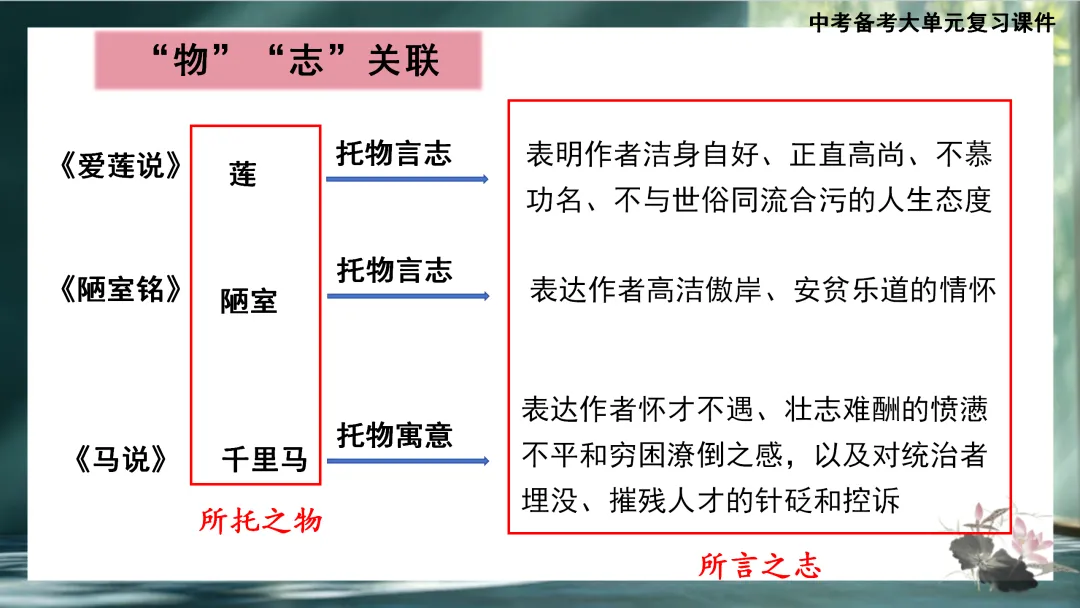 中考备考大单元复习课件

“物”“志”关联

《爱莲说》 莲 托物言志 表明作者洁身自好、正直高尚、不慕功名、不与世俗同流合污的人生态度

《陋室铭》 陋室 托物言志 表达作者高洁傲岸、安贫乐道的情怀

《马说》 千里马 托物寓意 表达作者怀才不遇、壮志难酬的愤懑不平和穷困潦倒之感，以及对统治者埋没、摧残人才的针砭和控诉

所托之物

所言之志